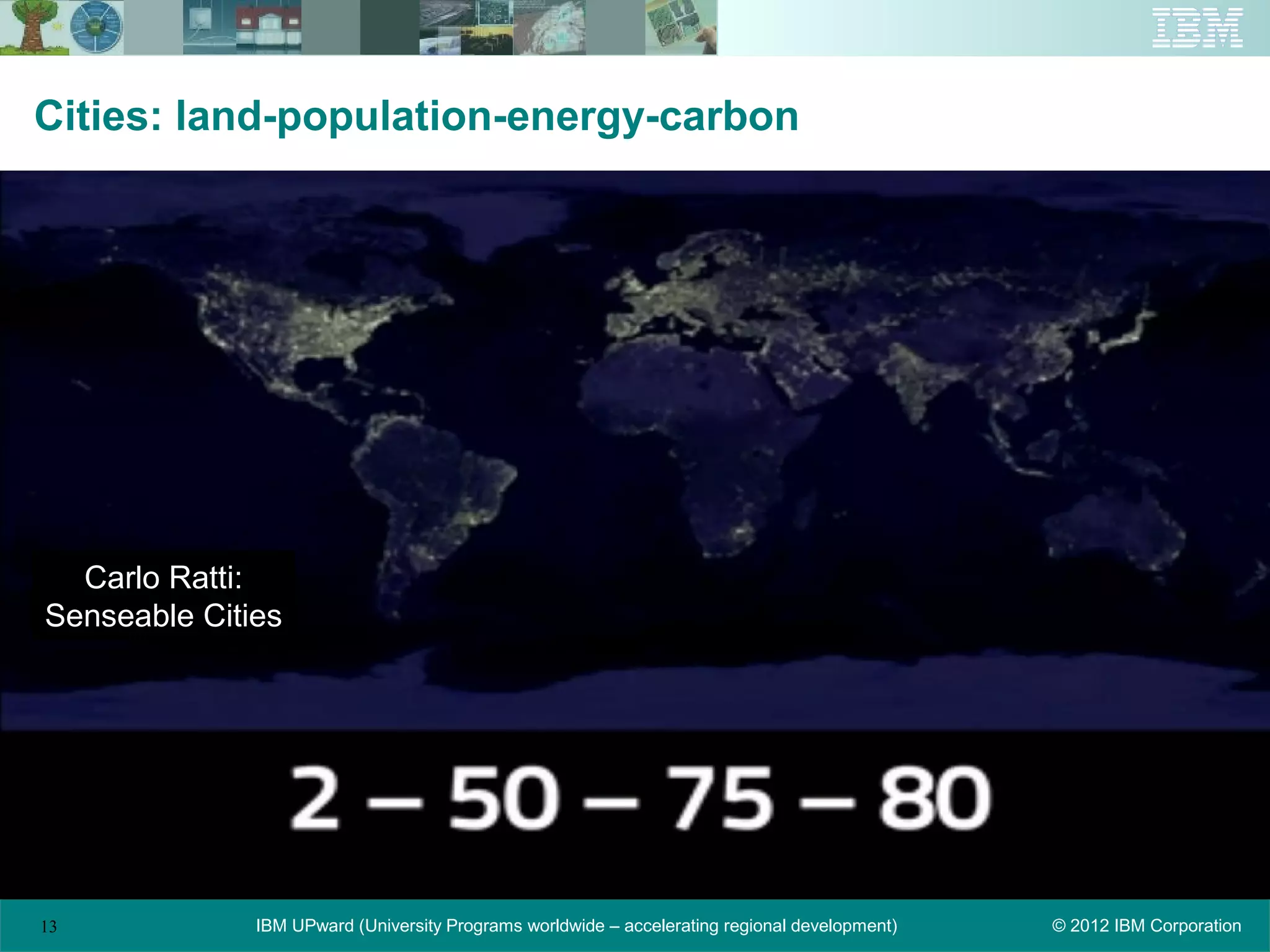 IBM

Cities: land-population-energy-carbon

Carlo Ratti:
Senseable Cities

2 – 50 – 75 – 80

13

IBM UPward (University Programs worldwide – accelerating regional development)

© 2012 IBM Corporation